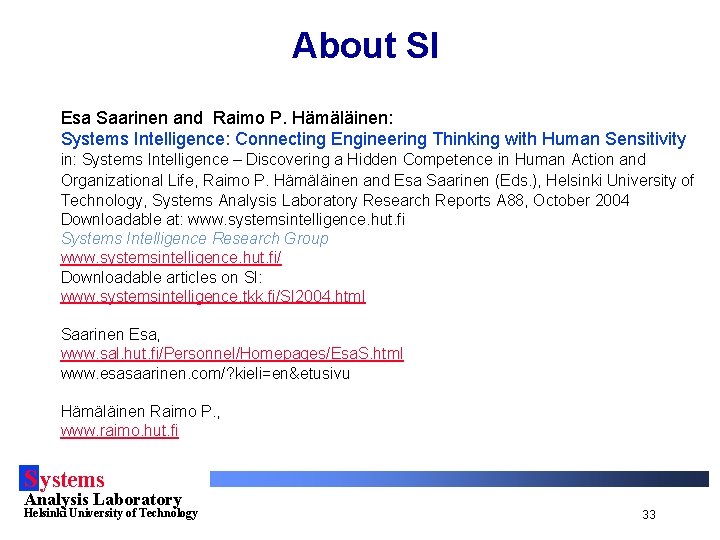 About SI

Esa Saarinen and Raimo P. Hämäläinen:
Systems Intelligence: Connecting Engineering Thinking with Human Sensitivity
in: Systems Intelligence – Discovering a Hidden Competence in Human Action and Organizational Life, Raimo P. Hämäläinen and Esa Saarinen (Eds.), Helsinki University of Technology, Systems Analysis Laboratory Research Reports A88, October 2004
Downloadable at: www.systemsintelligence.hut.fi
Systems Intelligence Research Group
www.systemsintelligence.hut.fi/
Downloadable articles on SI:
www.systemsintelligence.tkk.fi/SI2004.html

Saarinen Esa,
www.sal.hut.fi/Personnel/Homepages/EsaS.html
www.esasaarinen.com/?kieli=en&etusivu

Hämäläinen Raimo P.,
www.raimo.hut.fi

Systems
Analysis Laboratory
Helsinki University of Technology

33